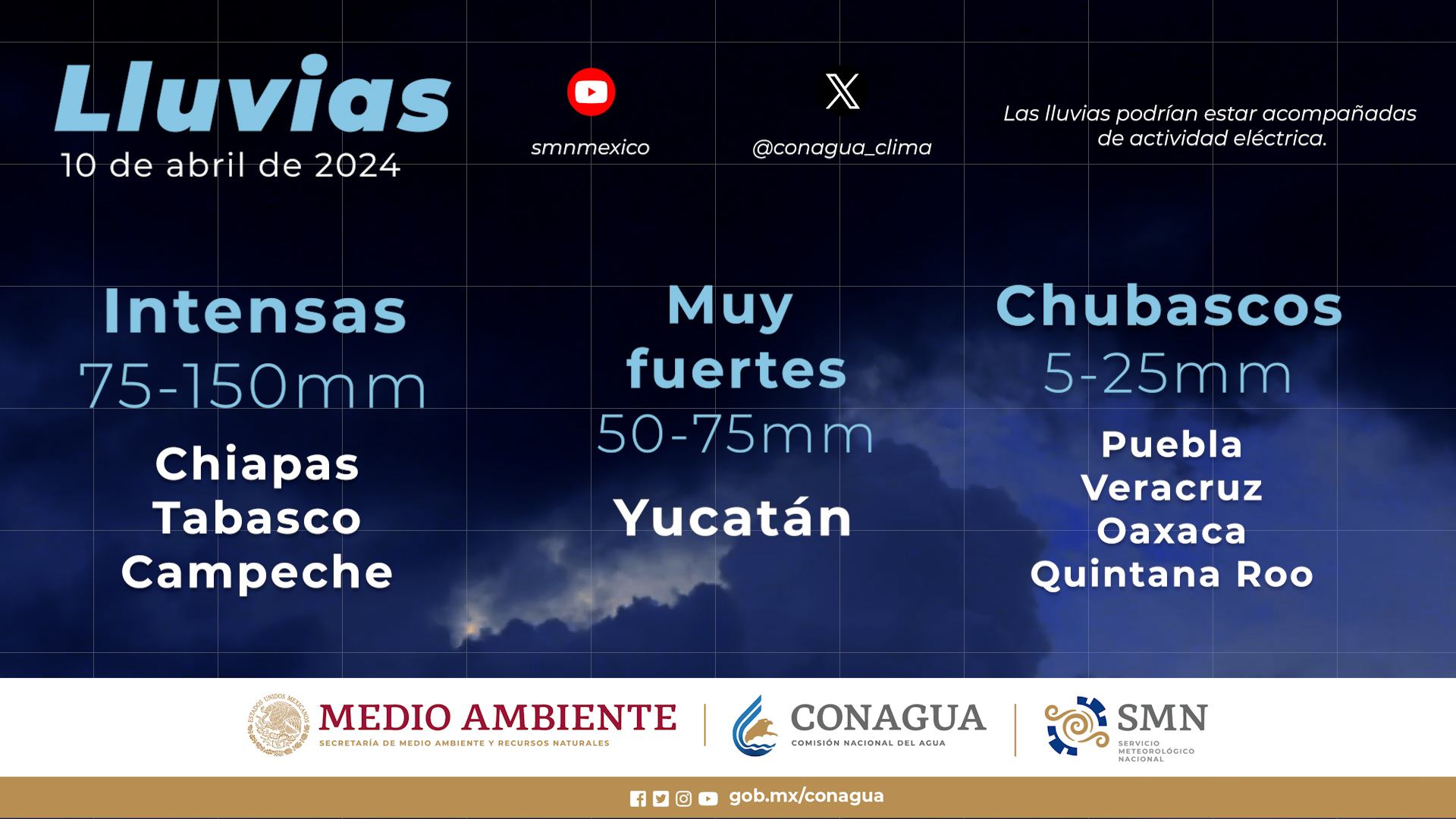 Lluvias
10 de abril de 2024

smnmexico

@conagua_clima

Las lluvias podrían estar acompañadas de actividad eléctrica.

Intensas
75-150mm
Chiapas
Tabasco
Campeche

Muy fuertes
50-75mm
Yucatán

Chubascos
5-25mm
Puebla
Veracruz
Oaxaca
Quintana Roo

ESTADOS UNIDOS MEXICANOS
MEDIO AMBIENTE
SECRETARÍA DE MEDIO AMBIENTE Y RECURSOS NATURALES

CONAGUA
COMISIÓN NACIONAL DEL AGUA

SMN
SERVICIO METEOROLÓGICO NACIONAL

gob.mx/conagua